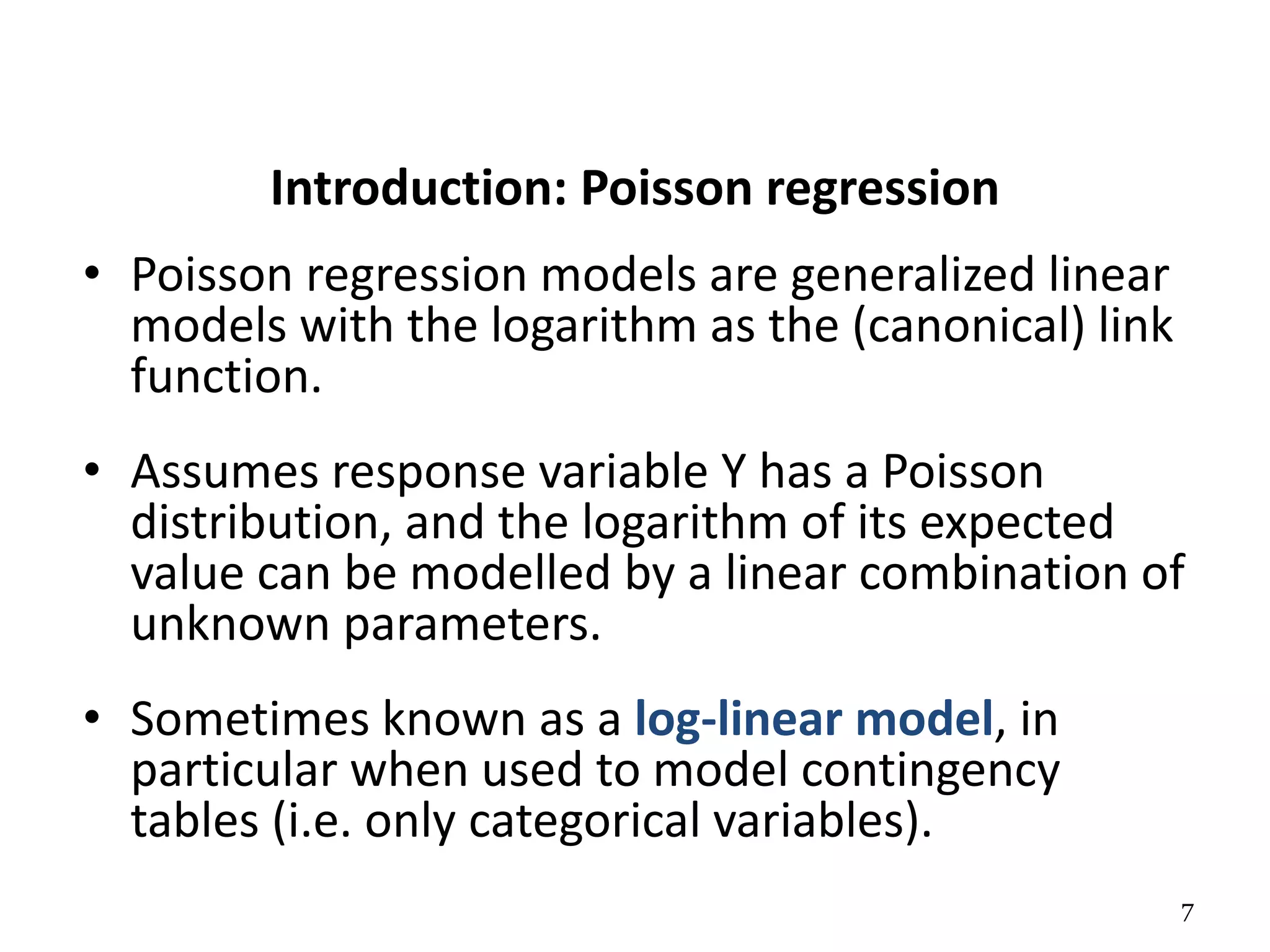 Introduction: Poisson regression

• Poisson regression models are generalized linear models with the logarithm as the (canonical) link function.

• Assumes response variable Y has a Poisson distribution, and the logarithm of its expected value can be modelled by a linear combination of unknown parameters.

• Sometimes known as a log-linear model, in particular when used to model contingency tables (i.e. only categorical variables).

7